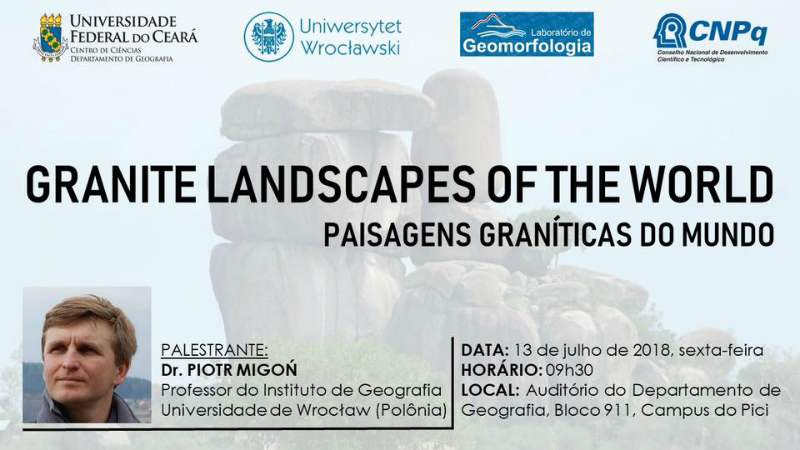 UNIVERSIDADE FEDERAL DO CEARÁ
CENTRO DE CIÊNCIAS
DEPARTAMENTO DE GEOGRAFIA

Uniwersytet Wrocławski

Laboratório de Geomorfologia

CNPq
Conselho Nacional de Desenvolvimento Científico e Tecnológico

GRANITE LANDSCAPES OF THE WORLD
PAISAGENS GRANÍTICAS DO MUNDO

PALESTRANTE:
Dr. PIOTR MIGOŃ
Professor do Instituto de Geografia
Universidade de Wrocław (Polônia)

DATA: 13 de julho de 2018, sexta-feira
HORÁRIO: 09h30
LOCAL: Auditório do Departamento de Geografia, Bloco 911, Campus do Pici